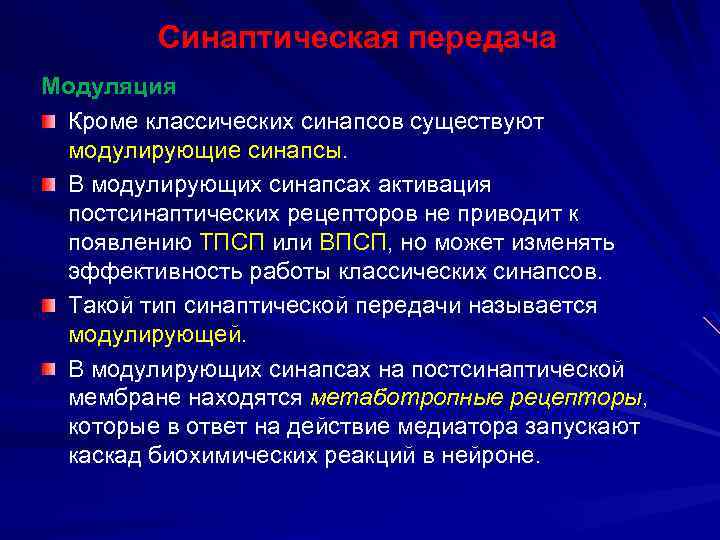 Синаптическая передача

Модуляция

Кроме классических синапсов существуют модулирующие синапсы.

В модулирующих синапсах активация постсинаптических рецепторов не приводит к появлению ТПСП или ВПСП, но может изменять эффективность работы классических синапсов.

Такой тип синаптической передачи называется модулирующей.

В модулирующих синапсах на постсинаптической мембране находятся метаботропные рецепторы, которые в ответ на действие медиатора запускают каскад биохимических реакций в нейроне.